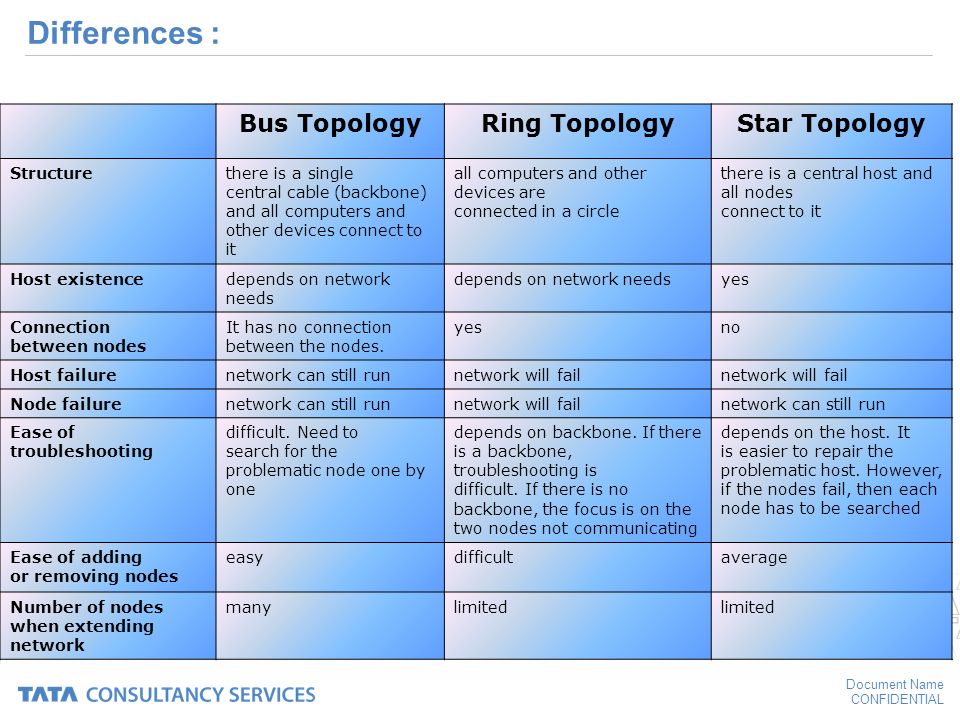 Differences :

| | Bus Topology | Ring Topology | Star Topology |
|---|---|---|---|
| Structure | there is a single central cable (backbone) and all computers and other devices connect to it | all computers and other devices are connected in a circle | there is a central host and all nodes connect to it |
| Host existence | depends on network needs | depends on network needs | yes |
| Connection between nodes | It has no connection between the nodes. | yes | no |
| Host failure | network can still run | network will fail | network will fail |
| Node failure | network can still run | network will fail | network can still run |
| Ease of troubleshooting | difficult. Need to search for the problematic node one by one | depends on backbone. If there is a backbone, troubleshooting is difficult. If there is no backbone, the focus is on the two nodes not communicating | depends on the host. It is easier to repair the problematic host. However, if the nodes fail, then each node has to be searched |
| Ease of adding or removing nodes | easy | difficult | average |
| Number of nodes when extending network | many | limited | limited |

TATA CONSULTANCY SERVICES

Document Name
CONFIDENTIAL